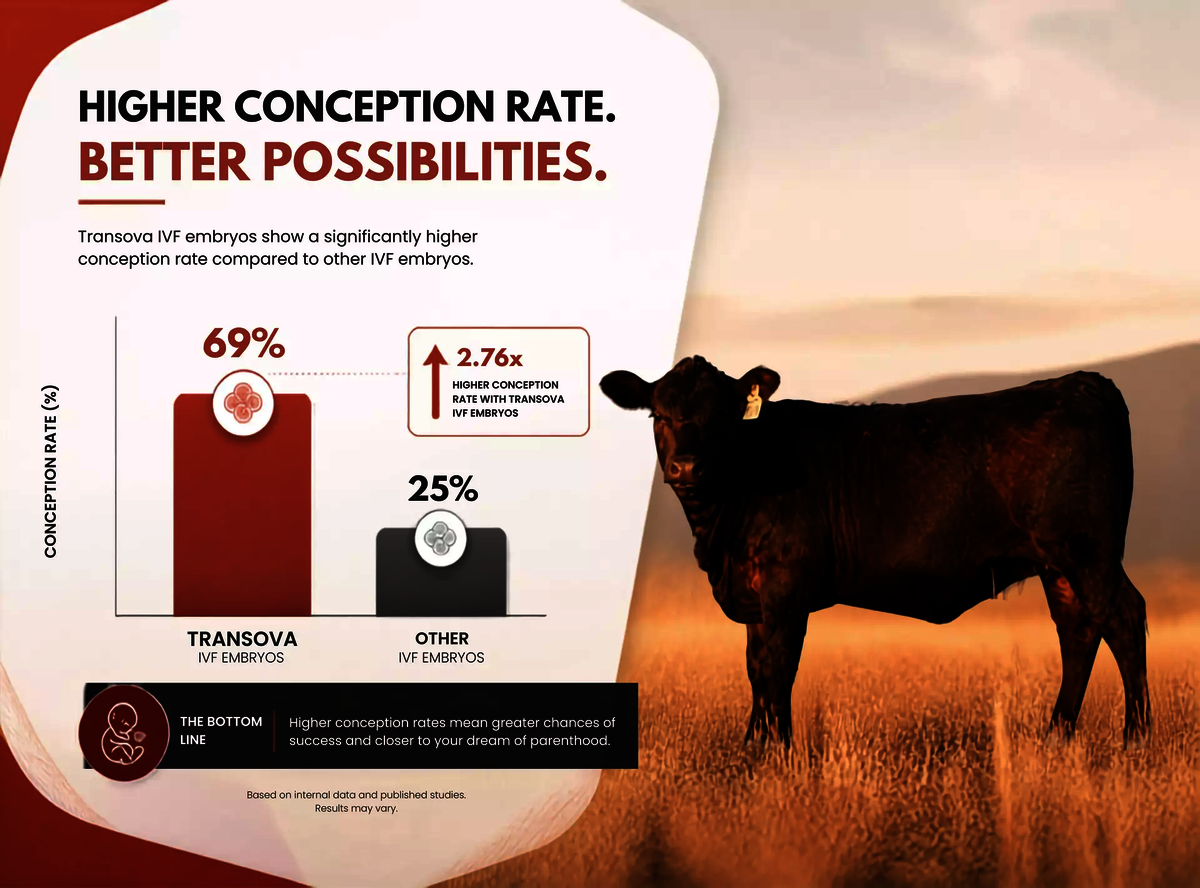 HIGHER CONCEPTION RATE.
BETTER POSSIBILITIES.

Transova IVF embryos show a significantly higher conception rate compared to other IVF embryos.

CONCEPTION RATE (%)

69%

2.76x
HIGHER CONCEPTION RATE WITH TRANSOVA IVF EMBRYOS

25%

TRANSOVA
IVF EMBRYOS

OTHER
IVF EMBRYOS

THE BOTTOM LINE

Higher conception rates mean greater chances of success and closer to your dream of parenthood.

Based on internal data and published studies.
Results may vary.